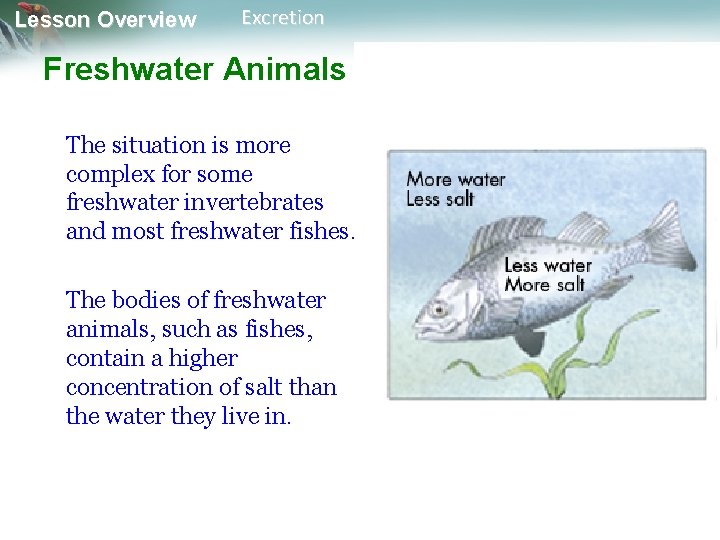 Lesson Overview Excretion

Freshwater Animals

The situation is more complex for some freshwater invertebrates and most freshwater fishes.

The bodies of freshwater animals, such as fishes, contain a higher concentration of salt than the water they live in.

More water
Less salt

Less water
More salt